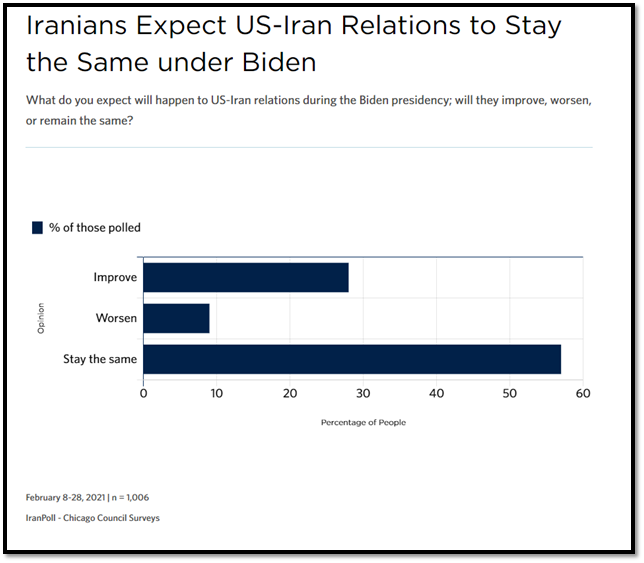 Iranians Expect US-Iran Relations to Stay the Same under Biden

What do you expect will happen to US-Iran relations during the Biden presidency; will they improve, worsen, or remain the same?

% of those polled

Opinion

Improve

Worsen

Stay the same

0 10 20 30 40 50 60

Percentage of People

February 8-28, 2021 | n = 1,006

IranPoll - Chicago Council Surveys